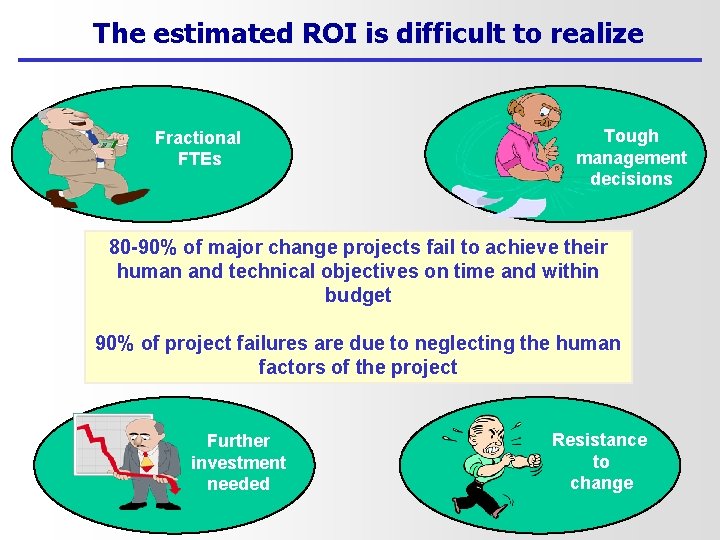 The estimated ROI is difficult to realize

Fractional FTEs

Tough management decisions

80-90% of major change projects fail to achieve their human and technical objectives on time and within budget

90% of project failures are due to neglecting the human factors of the project

Further investment needed

Resistance to change